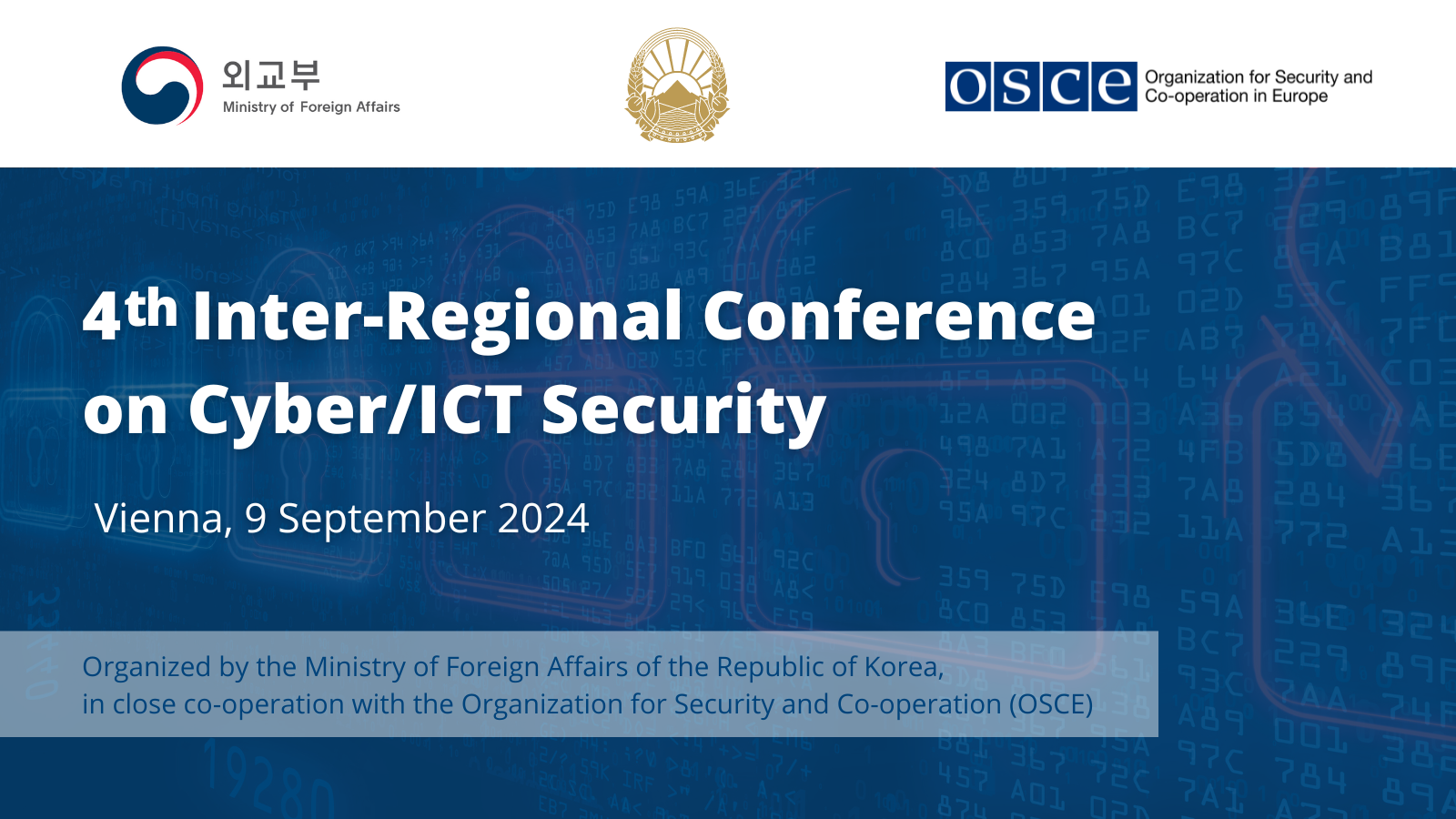 외교부
Ministry of Foreign Affairs

osce Organization for Security and Co-operation in Europe

4th Inter-Regional Conference on Cyber/ICT Security

Vienna, 9 September 2024

Organized by the Ministry of Foreign Affairs of the Republic of Korea, in close co-operation with the Organization for Security and Co-operation (OSCE)